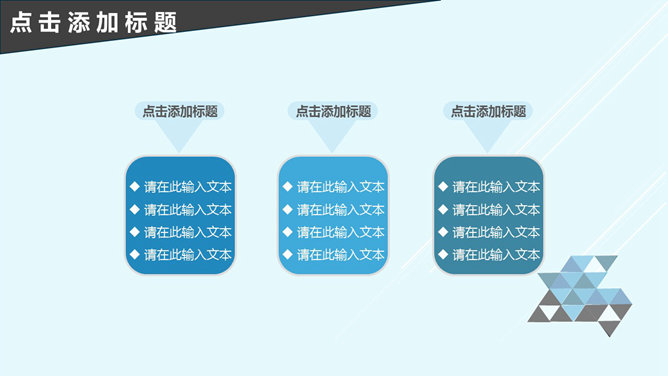 点击添加标题

点击添加标题

◆ 请在此输入文本
◆ 请在此输入文本
◆ 请在此输入文本
◆ 请在此输入文本

点击添加标题

◆ 请在此输入文本
◆ 请在此输入文本
◆ 请在此输入文本
◆ 请在此输入文本

点击添加标题

◆ 请在此输入文本
◆ 请在此输入文本
◆ 请在此输入文本
◆ 请在此输入文本